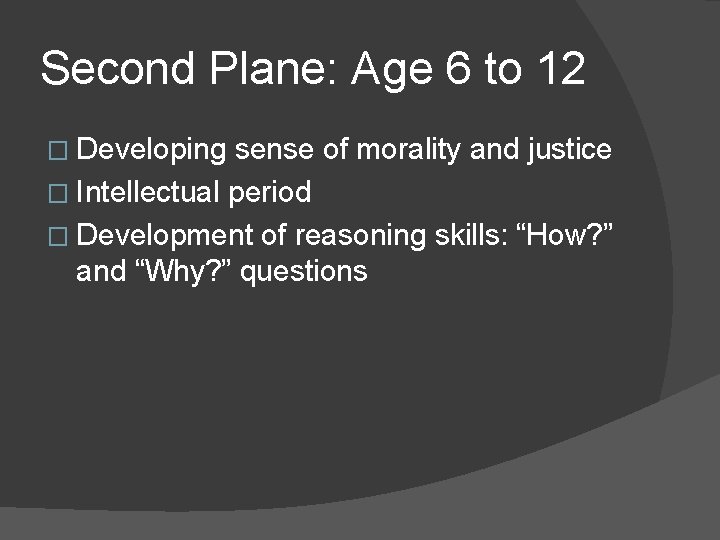 Second Plane: Age 6 to 12

□ Developing sense of morality and justice
□ Intellectual period
□ Development of reasoning skills: “How?” and “Why?” questions